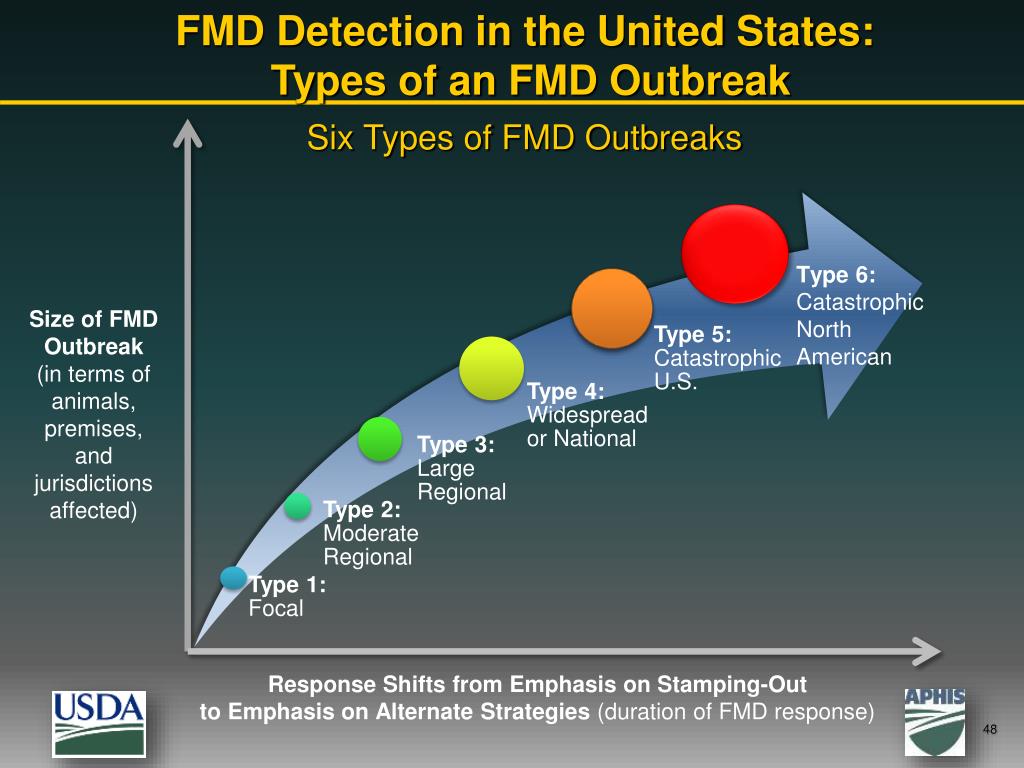 FMD Detection in the United States: Types of an FMD Outbreak

Six Types of FMD Outbreaks

Size of FMD Outbreak (in terms of animals, premises, and jurisdictions affected)

Type 1: Focal

Type 2: Moderate Regional

Type 3: Large Regional

Type 4: Widespread or National

Type 5: Catastrophic U.S.

Type 6: Catastrophic North American

Response Shifts from Emphasis on Stamping-Out to Emphasis on Alternate Strategies (duration of FMD response)

USDA

APHIS

48